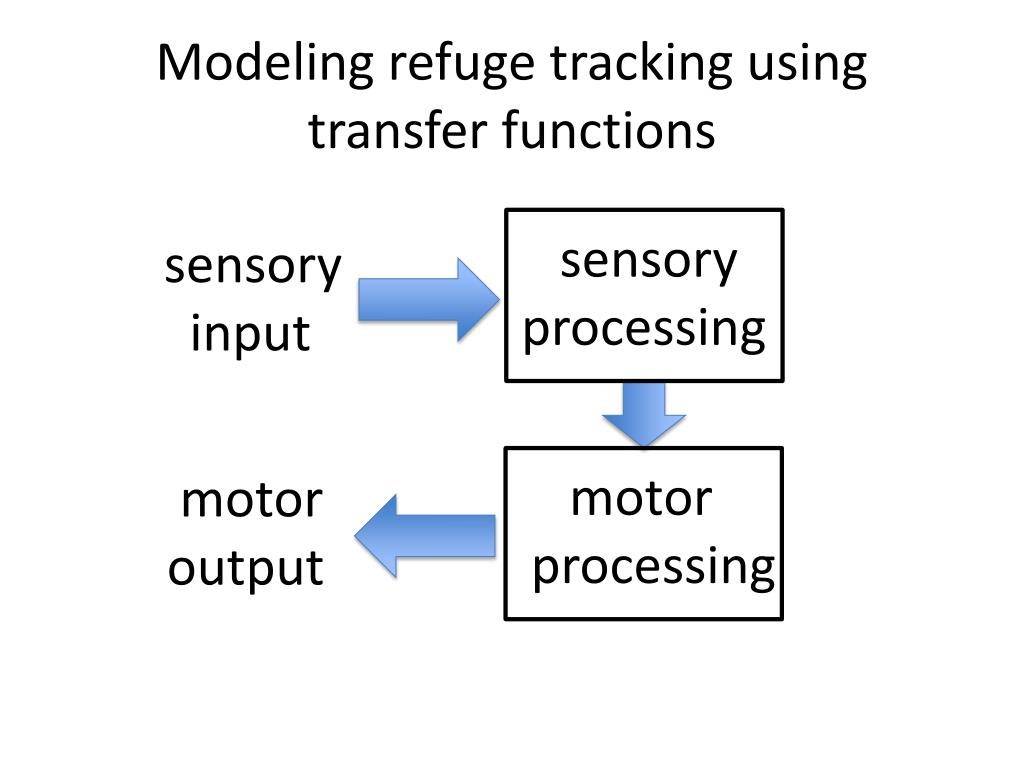 Modeling refuge tracking using transfer functions

sensory input

sensory processing

motor processing

motor output